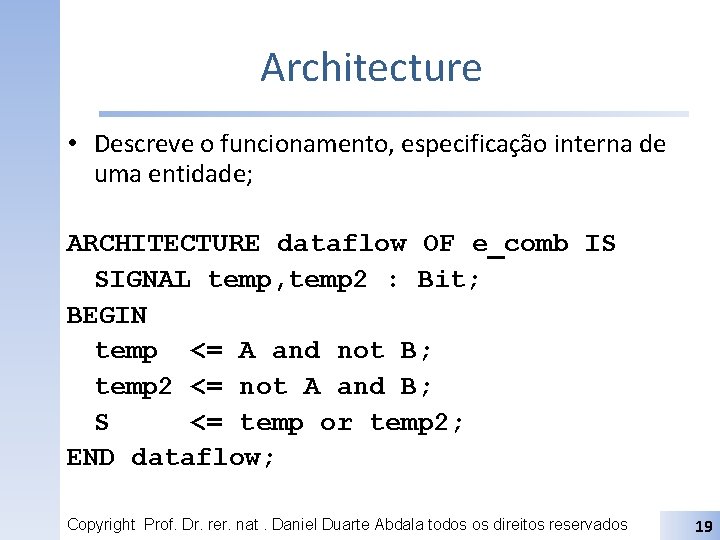 Architecture

• Descreve o funcionamento, especificação interna de uma entidade;

ARCHITECTURE dataflow OF e_comb IS
  SIGNAL temp,temp2 : Bit;
BEGIN
  temp  <= A and not B;
  temp2 <= not A and B;
  S     <= temp or temp2;
END dataflow;

Copyright Prof. Dr. rer. nat . Daniel Duarte Abdala todos os direitos reservados

19